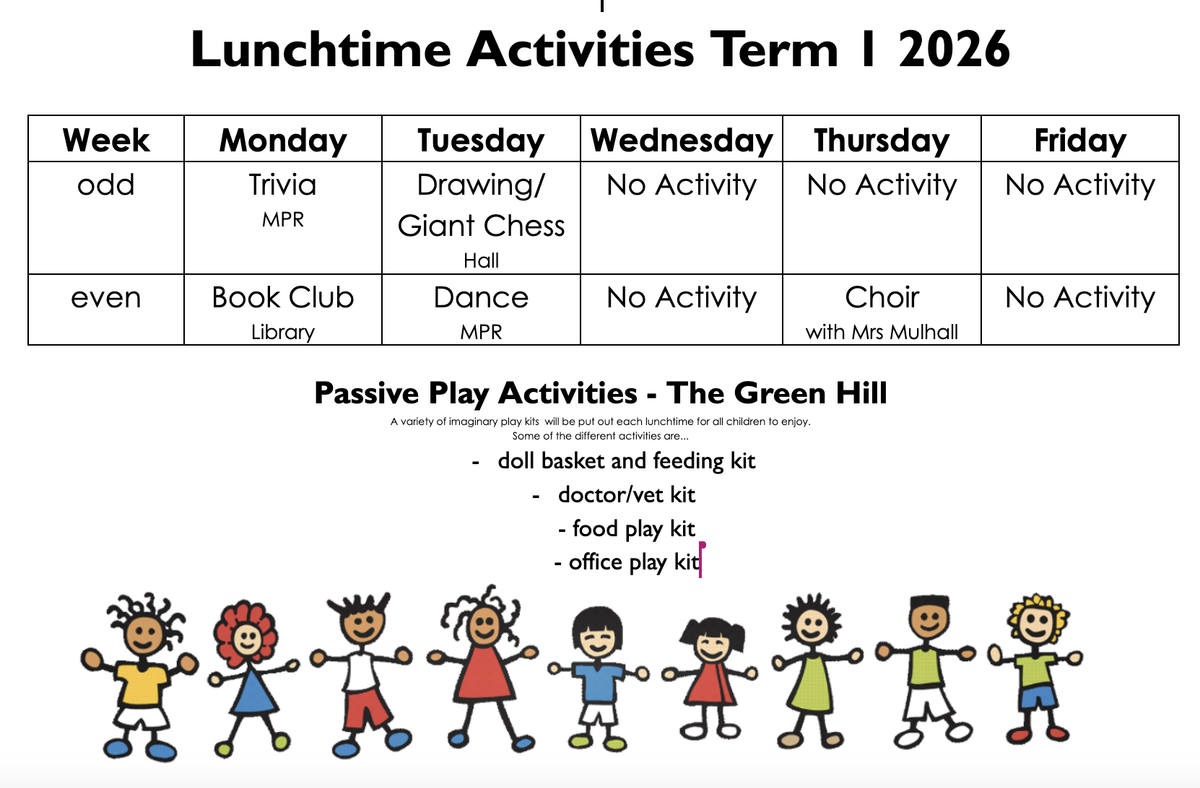 Lunchtime Activities Term 1 2026

| Week | Monday | Tuesday | Wednesday | Thursday | Friday |
|---|---|---|---|---|---|
| odd | Trivia MPR | Drawing/ Giant Chess Hall | No Activity | No Activity | No Activity |
| even | Book Club Library | Dance MPR | No Activity | Choir with Mrs Mulhall | No Activity |

Passive Play Activities - The Green Hill

A variety of imaginary play kits will be put out each lunchtime for all children to enjoy. Some of the different activities are...

- doll basket and feeding kit
- doctor/vet kit
- food play kit
- office play kit